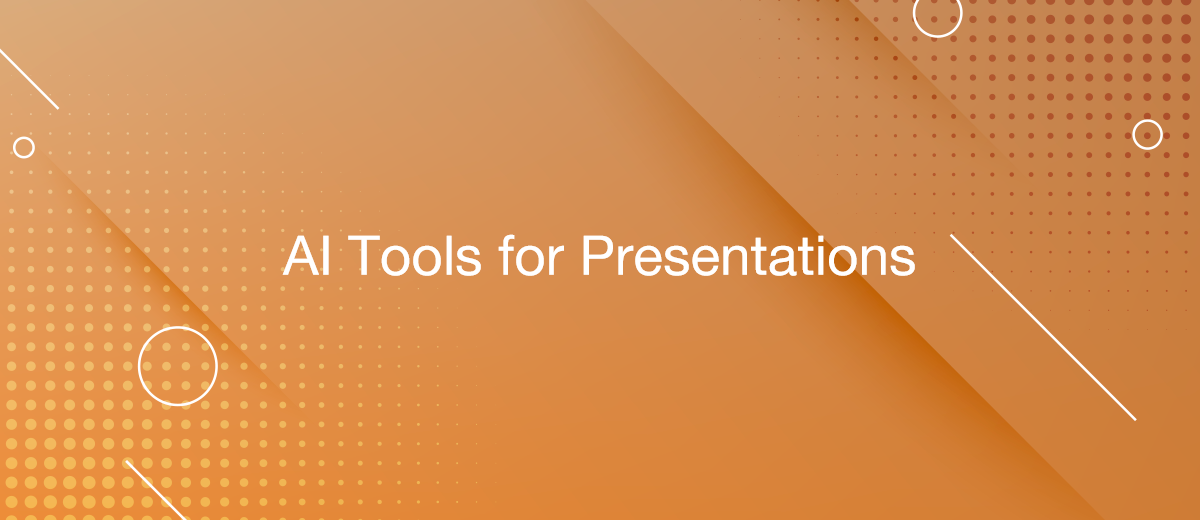 AI Tools for Presentations